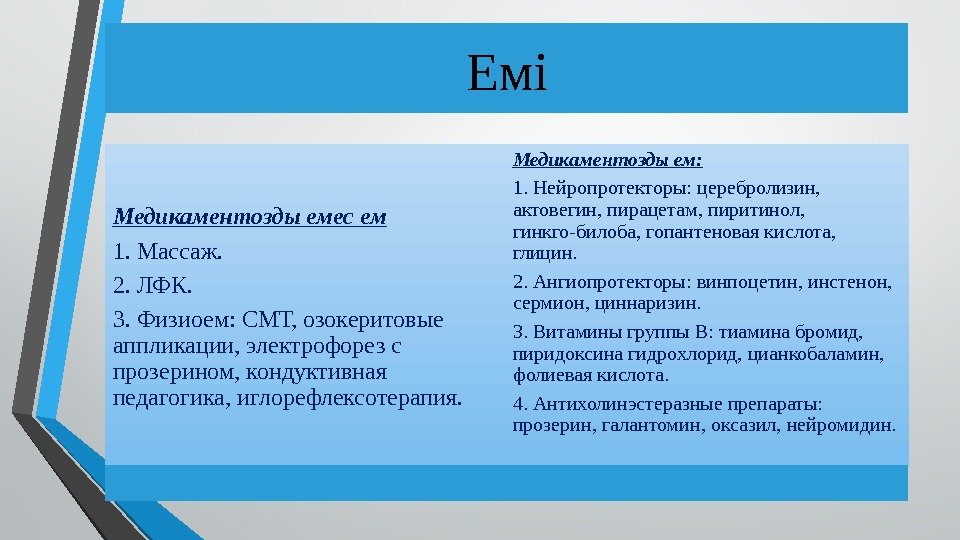 Емі

Медикаментозды емес ем

1. Массаж.

2. ЛФК.

3. Физиоем: СМТ, озокеритовые аппликации, электрофорез с прозерином, кондуктивная педагогика, иглорефлексотерапия.

Медикаментозды ем:

1. Нейропротекторы: церебролизин, актовегин, пирацетам, пиритинол, гинкго-билоба, гопантеновая кислота, глицин.

2. Ангиопротекторы: винпоцетин, инстенон, сермион, циннаризин.

3. Витамины группы В: тиамина бромид, пиридоксина гидрохлорид, цианкобаламин, фолиевая кислота.

4. Антихолинэстеразные препараты: прозерин, галантомин, оксазил, нейромидин.